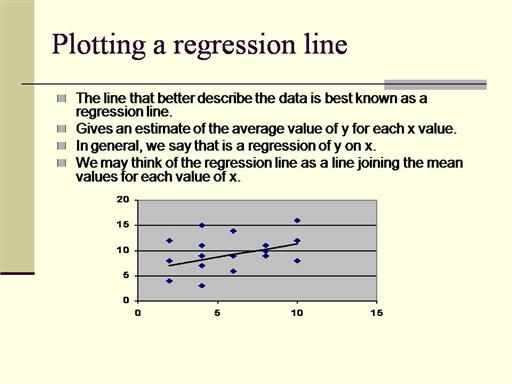 Plotting a regression line

The line that better describe the data is best known as a regression line.
Gives an estimate of the average value of y for each x value.
In general, we say that is a regression of y on x.
We may think of the regression line as a line joining the mean values for each value of x.

20
15
10
5
0
0
5
10
15